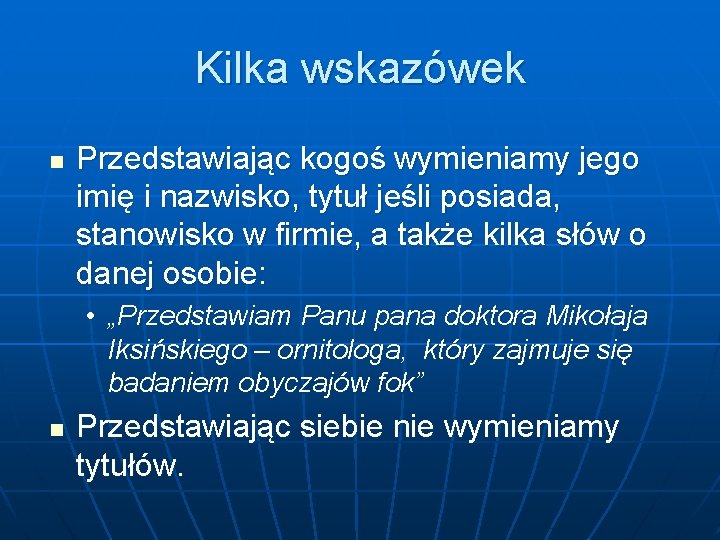 Kilka wskazówek

Przedstawiając kogoś wymieniamy jego imię i nazwisko, tytuł jeśli posiada, stanowisko w firmie, a także kilka słów o danej osobie:

• „Przedstawiam Panu pana doktora Mikołaja Iksińskiego – ornitologa, który zajmuje się badaniem obyczajów fok”

Przedstawiając siebie nie wymieniamy tytułów.